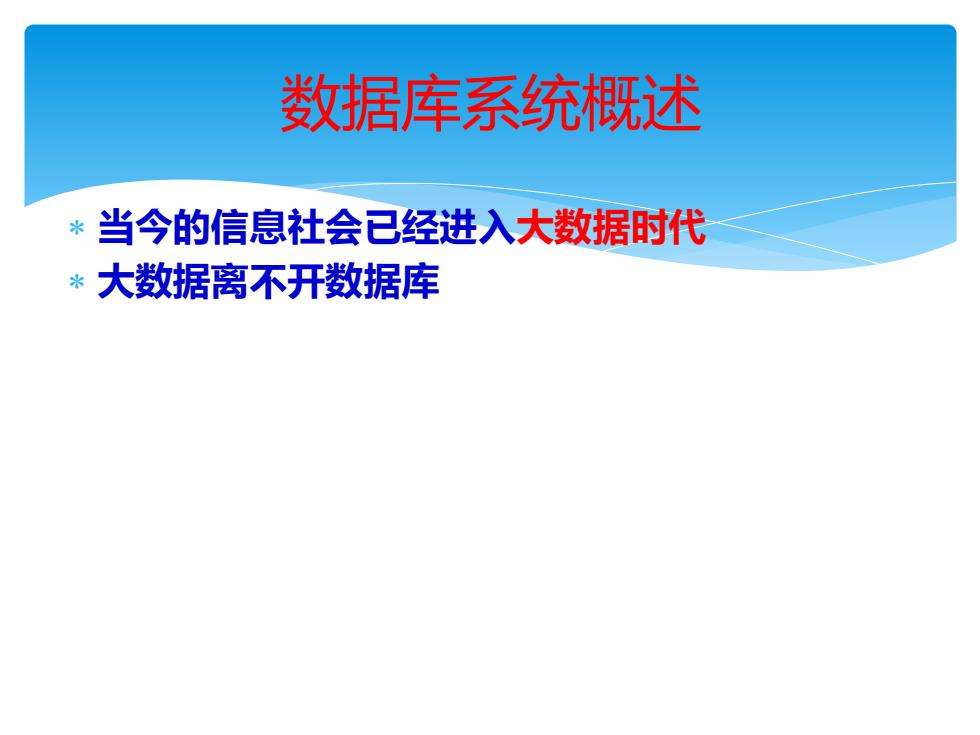 数据库系统概述

* 当今的信息社会已经进入大数据时代
* 大数据离不开数据库